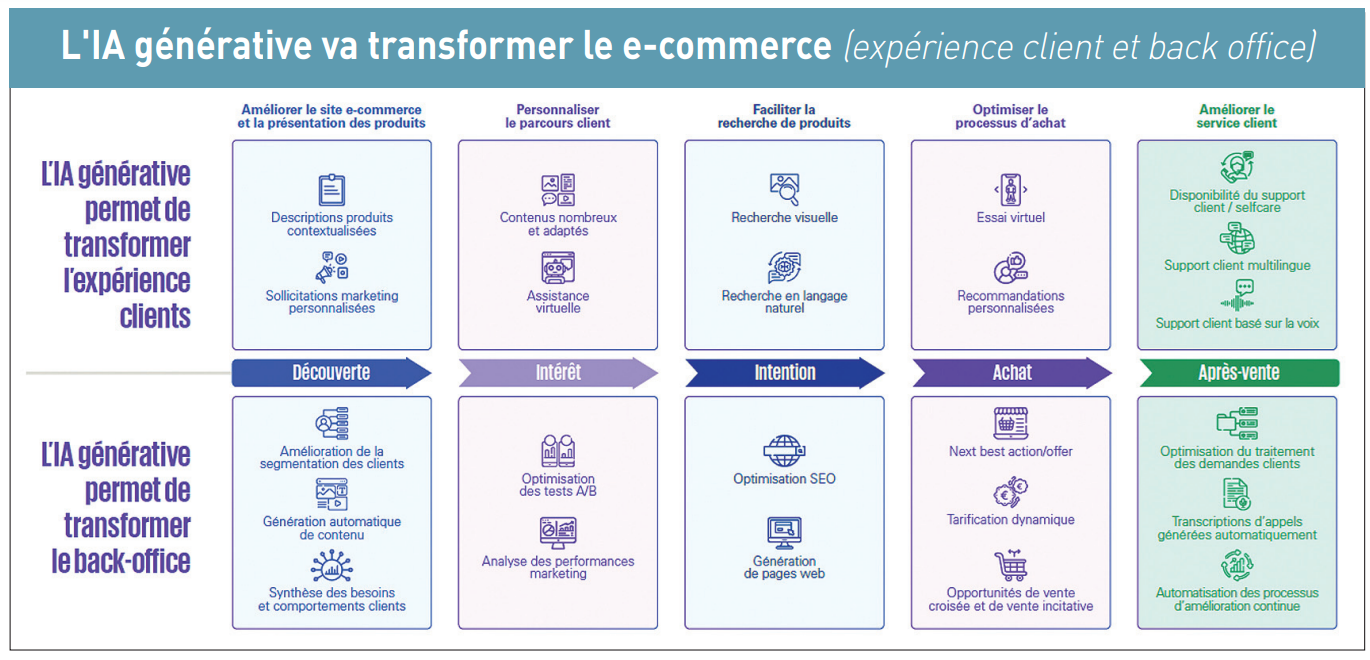 L'IA générative va transformer le e-commerce (expérience client et back office)

L'IA générative permet de transformer l'expérience clients

Améliorer le site e-commerce et la présentation des produits

Descriptions produits contextualisées

Sollicitations marketing personnalisées

Personnaliser le parcours client

Contenus nombreux et adaptés

Assistance virtuelle

Faciliter la recherche de produits

Recherche visuelle

Recherche en langage naturel

Optimiser le processus d'achat

Essai virtuel

Recommandations personnalisées

Améliorer le service client

Disponibilité du support client / selfcare

Support client multilingue

Support client basé sur la voix

Découverte

Intérêt

Intention

Achat

Après-vente

L'IA générative permet de transformer le back-office

Amélioration de la segmentation des clients

Génération automatique de contenu

Synthèse des besoins et comportements clients

Optimisation des tests A/B

Analyse des performances marketing

Optimisation SEO

Génération de pages web

Next best action/offer

Tarification dynamique

Opportunités de vente croisée et de vente incitative

Optimisation du traitement des demandes clients

Transcriptions d'appels générées automatiquement

Automatisation des processus d'amélioration continue